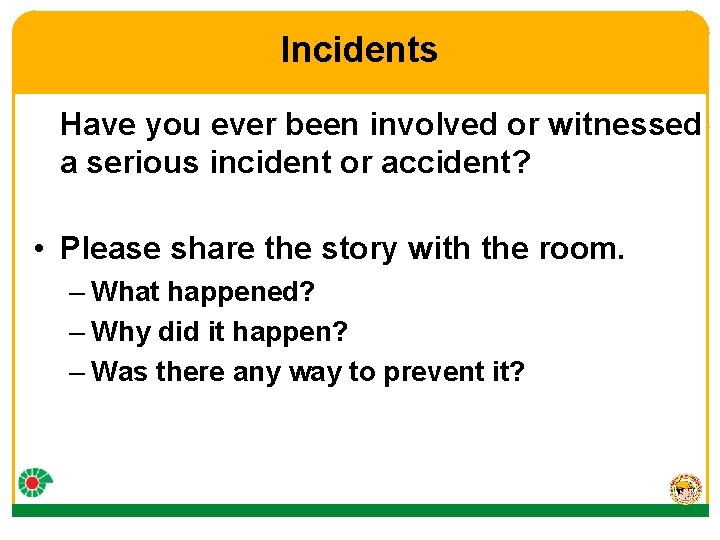 Incidents

Have you ever been involved or witnessed a serious incident or accident?

• Please share the story with the room.
– What happened?
– Why did it happen?
– Was there any way to prevent it?